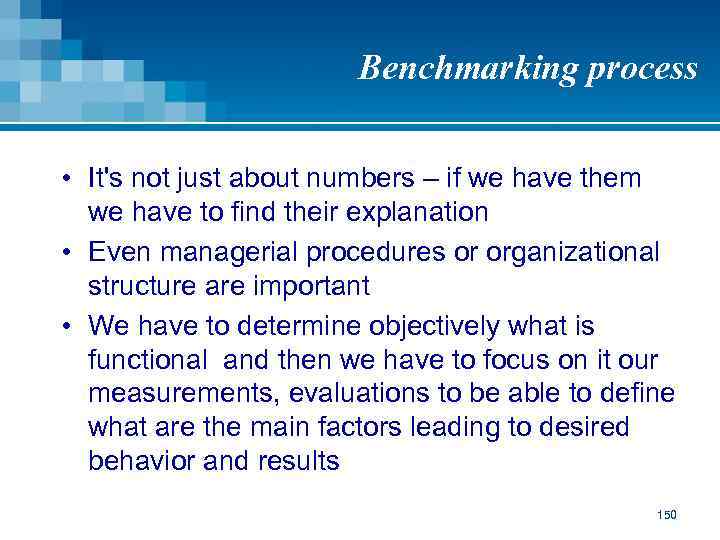 Benchmarking process

• It's not just about numbers – if we have them we have to find their explanation
• Even managerial procedures or organizational structure are important
• We have to determine objectively what is functional  and then we have to focus on it our measurements, evaluations to be able to define what are the main factors leading to desired behavior and results

150